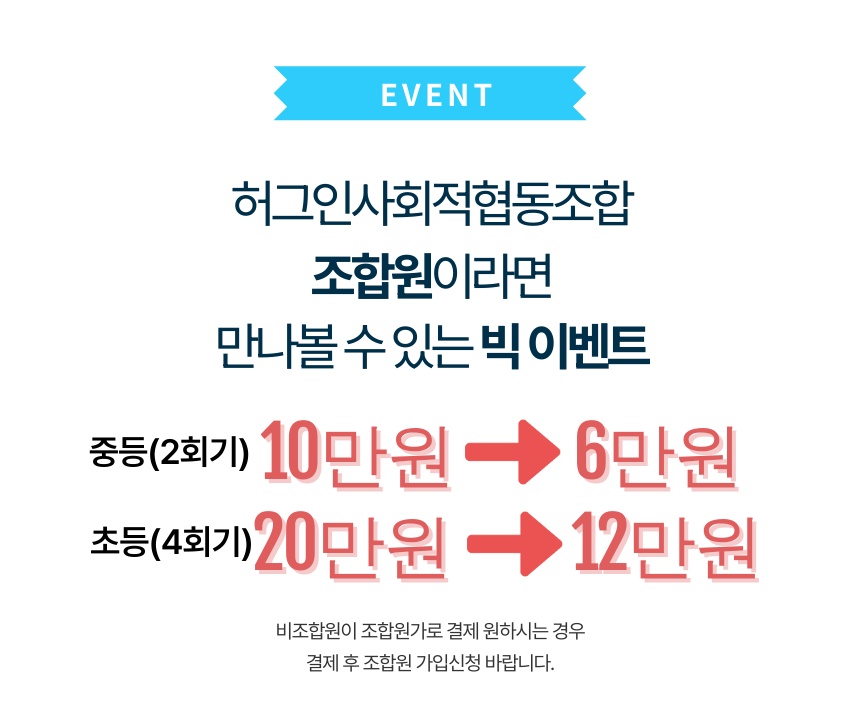 EVENT

허그인사회적협동조합
조합원이라면
만나볼 수 있는 빅 이벤트

중등(2회기) 10만원 → 6만원
초등(4회기) 20만원 → 12만원

비조합원이 조합원가로 결제 원하시는 경우
결제 후 조합원 가입신청 바랍니다.